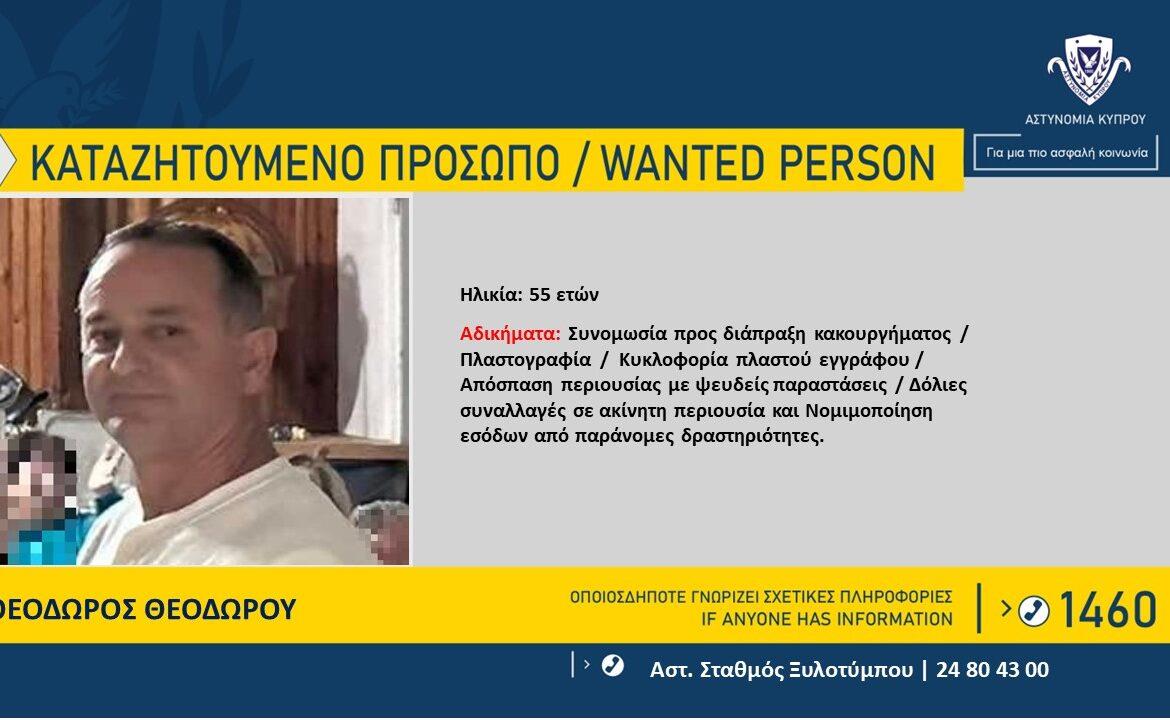 ΑΣΤΥΝΟΜΙΑ ΚΥΠΡΟΥ

Για μια πιο ασφαλή κοινωνία

ΚΑΤΑΖΗΤΟΥΜΕΝΟ ΠΡΟΣΩΠΟ / WANTED PERSON

Ηλικία: 55 ετών

Αδικήματα: Συνομωσία προς διάπραξη κακουργήματος / Πλαστογραφία / Κυκλοφορία πλαστού εγγράφου / Απόσπαση περιουσίας με ψευδείς παραστάσεις / Δόλιες συναλλαγές σε ακίνητη περιουσία και Νομιμοποίηση εσόδων από παράνομες δραστηριότητες.

ΘΕΟΔΩΡΟΣ ΘΕΟΔΩΡΟΥ

ΟΠΟΙΟΣΔΗΠΟΤΕ ΓΝΩΡΙΖΕΙ ΣΧΕΤΙΚΕΣ ΠΛΗΡΟΦΟΡΙΕΣ
IF ANYONE HAS INFORMATION

1460

Αστ. Σταθμός Ξυλοτύμπου | 24 80 43 00